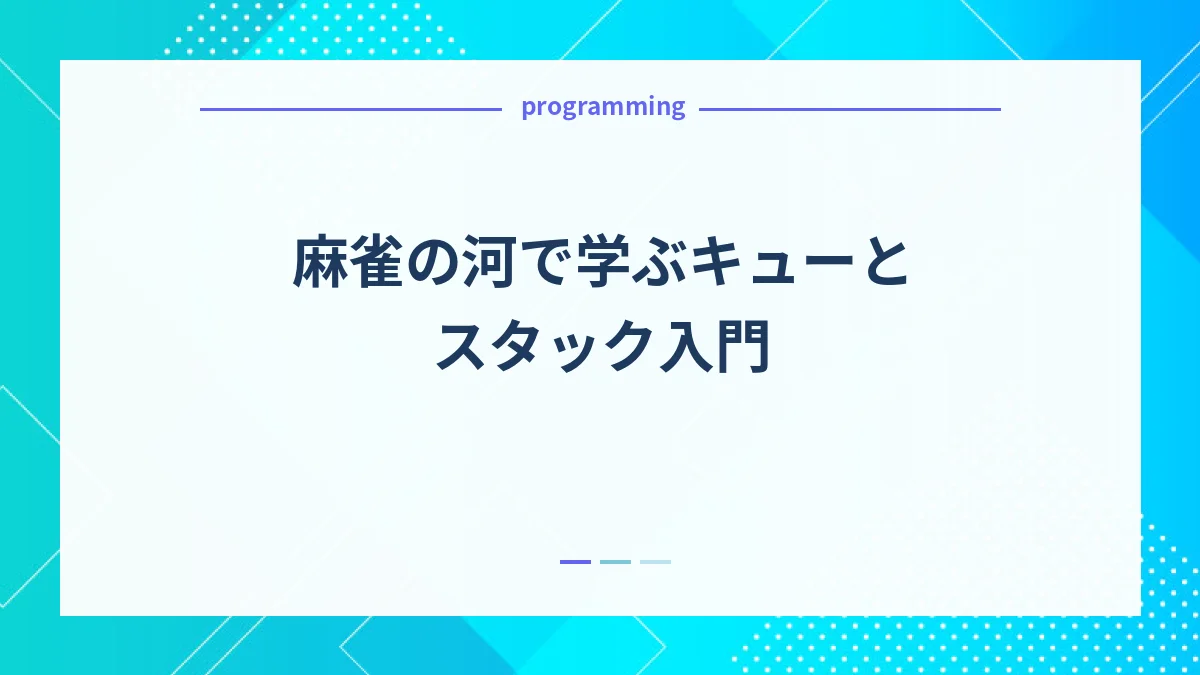 programming

麻雀の河で学ぶキューとスタック入門